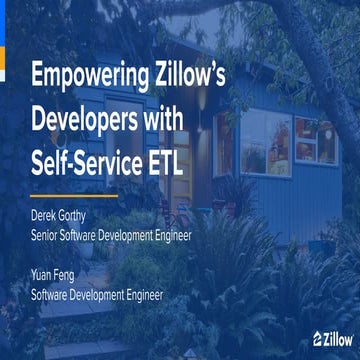 Empowering Zillow's Developers with Self-Service ETL

Derek Gorthy
Senior Software Development Engineer

Yuan Feng
Software Development Engineer

Zillow